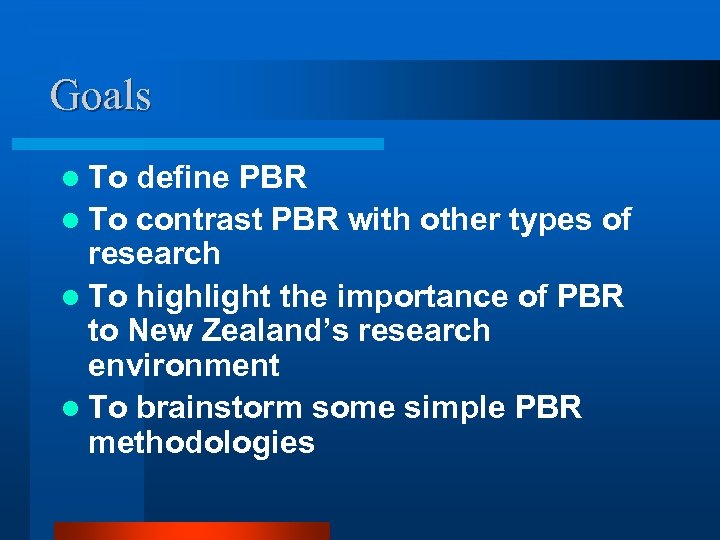 Goals

- To define PBR
- To contrast PBR with other types of research
- To highlight the importance of PBR to New Zealand’s research environment
- To brainstorm some simple PBR methodologies